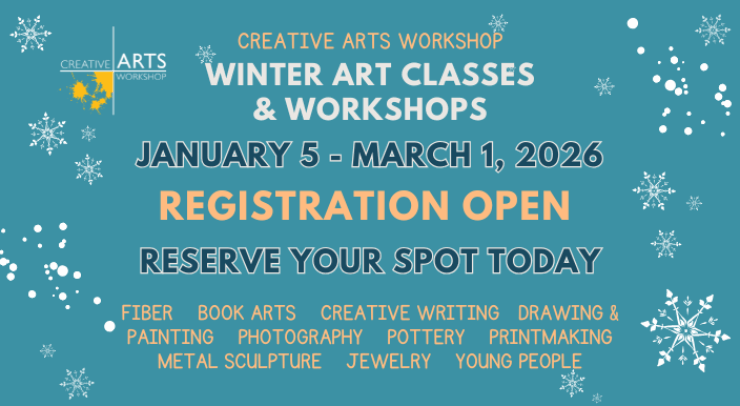 CREATIVE ARTS WORKSHOP

CREATIVE ARTS WORKSHOP

WINTER ART CLASSES & WORKSHOPS

JANUARY 5 - MARCH 1, 2026

REGISTRATION OPEN

RESERVE YOUR SPOT TODAY

FIBER BOOK ARTS CREATIVE WRITING DRAWING & PAINTING PHOTOGRAPHY POTTERY PRINTMAKING METAL SCULPTURE JEWELRY YOUNG PEOPLE